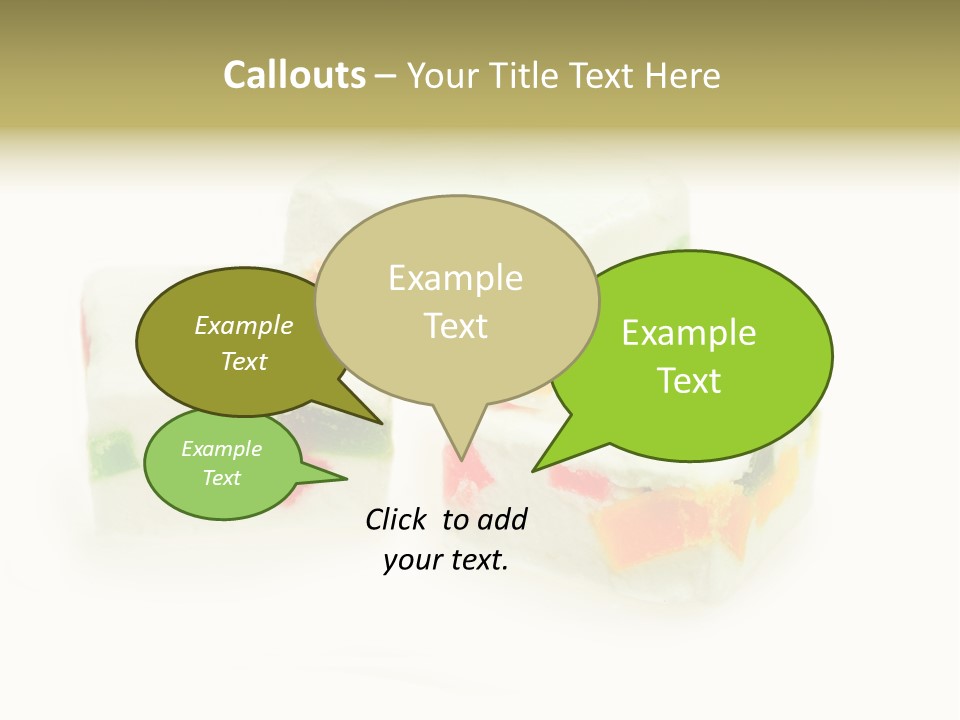 Callouts – Your Title Text Here

Example Text

Example Text

Example Text

Example Text

Click to add your text.